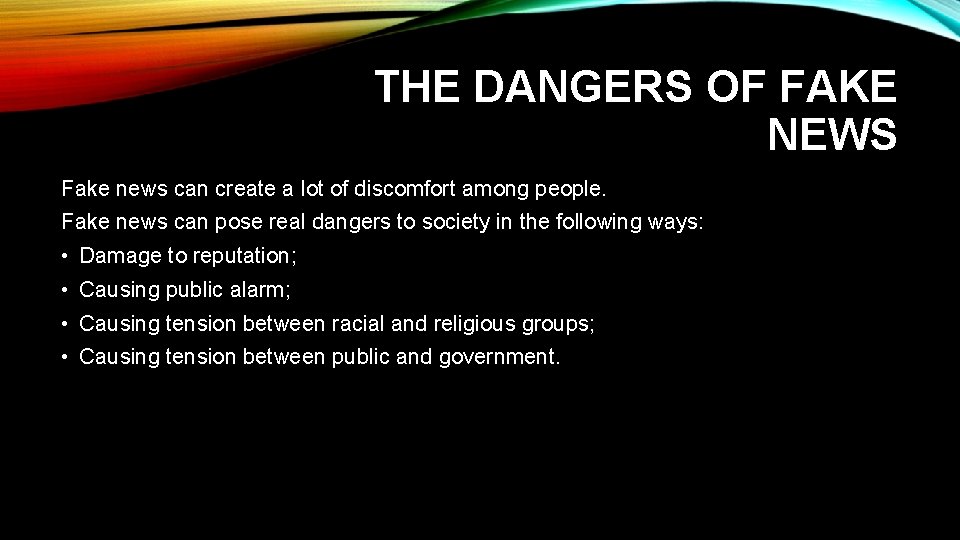 THE DANGERS OF FAKE NEWS

Fake news can create a lot of discomfort among people.

Fake news can pose real dangers to society in the following ways:

• Damage to reputation;
• Causing public alarm;
• Causing tension between racial and religious groups;
• Causing tension between public and government.